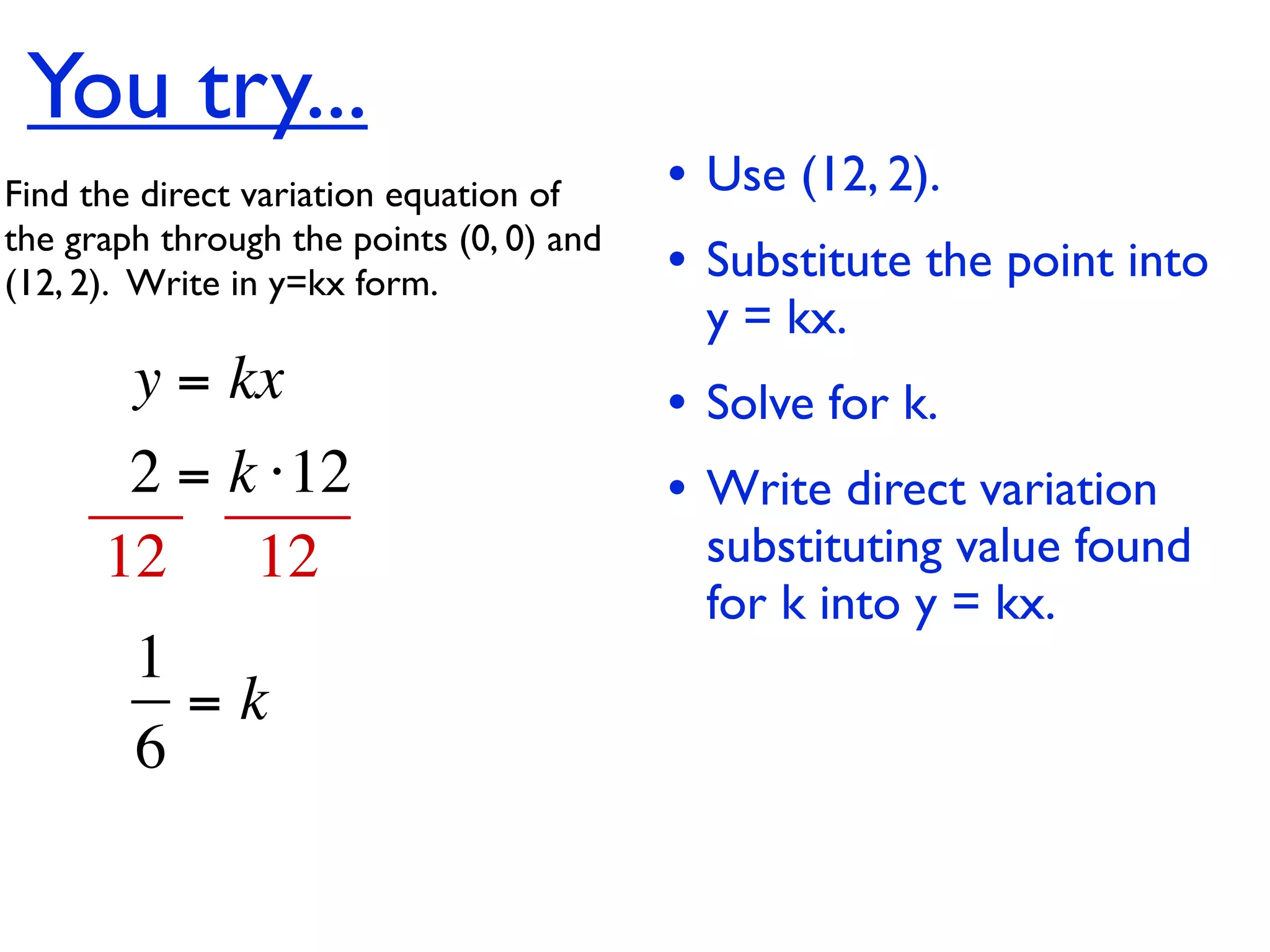 You try...

Find the direct variation equation of the graph through the points (0, 0) and (12, 2). Write in y=kx form.

$y = kx$

$\frac{2}{12} = \frac{k \cdot 12}{12}$

$\frac{1}{6} = k$

• Use (12, 2).

• Substitute the point into y = kx.

• Solve for k.

• Write direct variation substituting value found for k into y = kx.